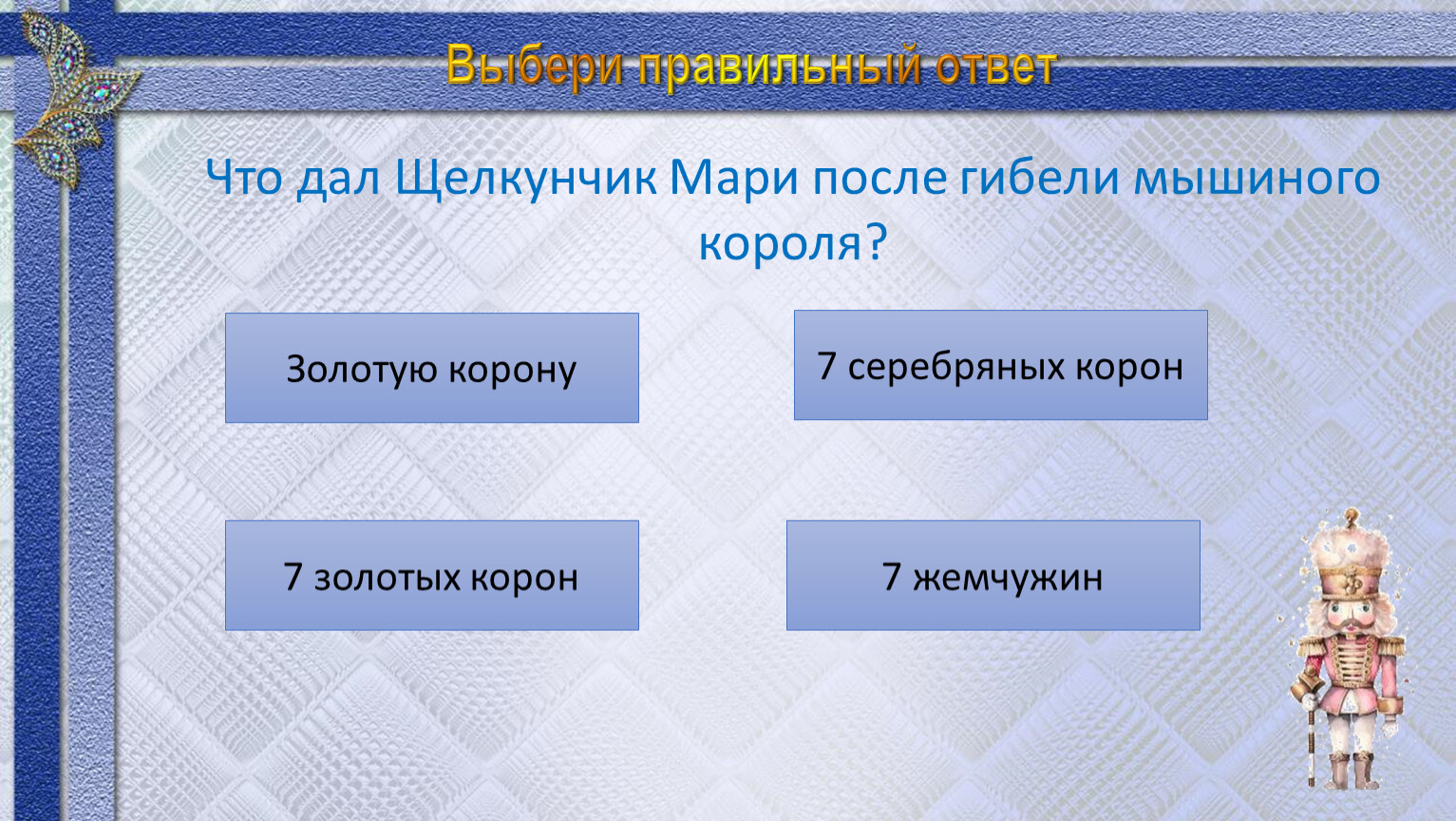 Выбери правильный ответ

Что дал Щелкунчик Мари после гибели мышиного короля?

Золотую корону

7 серебряных корон

7 золотых корон

7 жемчужин